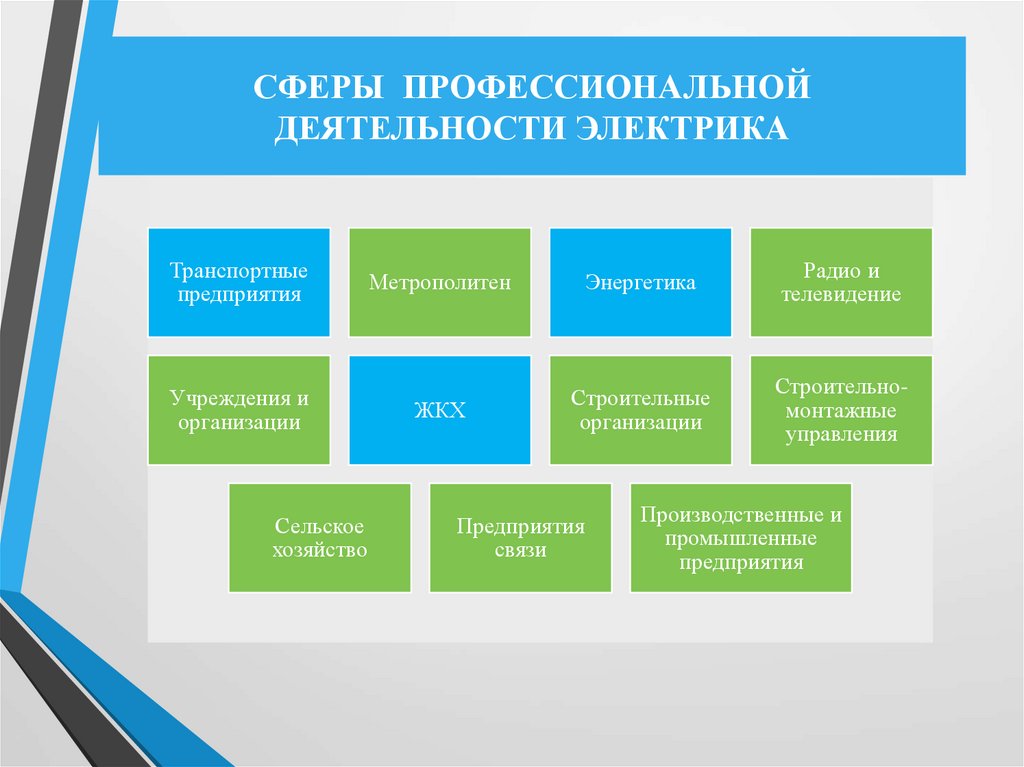 СФЕРЫ ПРОФЕССИОНАЛЬНОЙ ДЕЯТЕЛЬНОСТИ ЭЛЕКТРИКА

Транспортные предприятия

Метрополитен

Энергетика

Радио и телевидение

Учреждения и организации

ЖКХ

Строительные организации

Строительно-монтажные управления

Сельское хозяйство

Предприятия связи

Производственные и промышленные предприятия